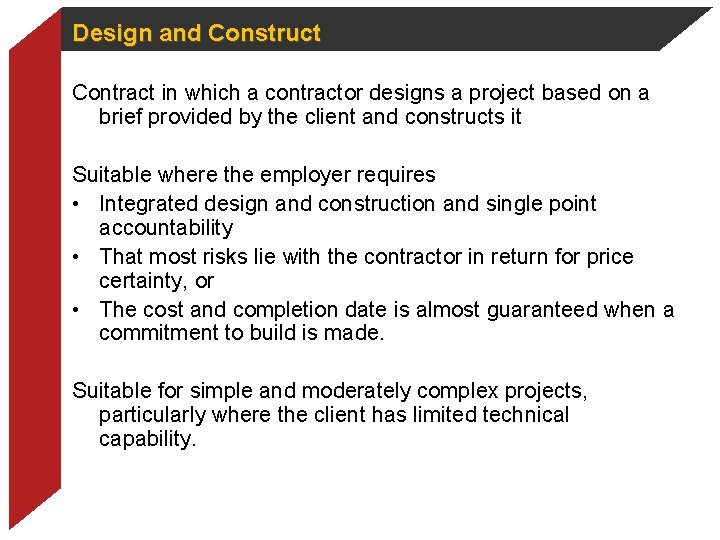 Design and Construct

Contract in which a contractor designs a project based on a brief provided by the client and constructs it

Suitable where the employer requires
• Integrated design and construction and single point accountability
• That most risks lie with the contractor in return for price certainty, or
• The cost and completion date is almost guaranteed when a commitment to build is made.

Suitable for simple and moderately complex projects, particularly where the client has limited technical capability.